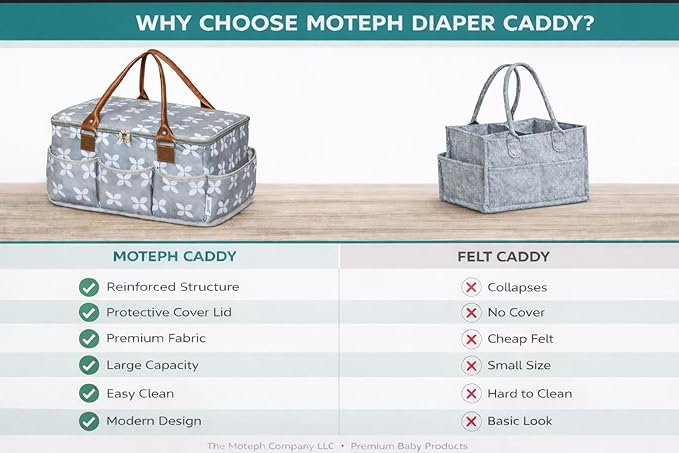 WHY CHOOSE MOTEPH DIAPER CADDY?

| MOTEPH CADDY | FELT CADDY |
|---|---|
| Reinforced Structure | Collapses |
| Protective Cover Lid | No Cover |
| Premium Fabric | Cheap Felt |
| Large Capacity | Small Size |
| Easy Clean | Hard to Clean |
| Modern Design | Basic Look |

The Moteph Company LLC • Premium Baby Products